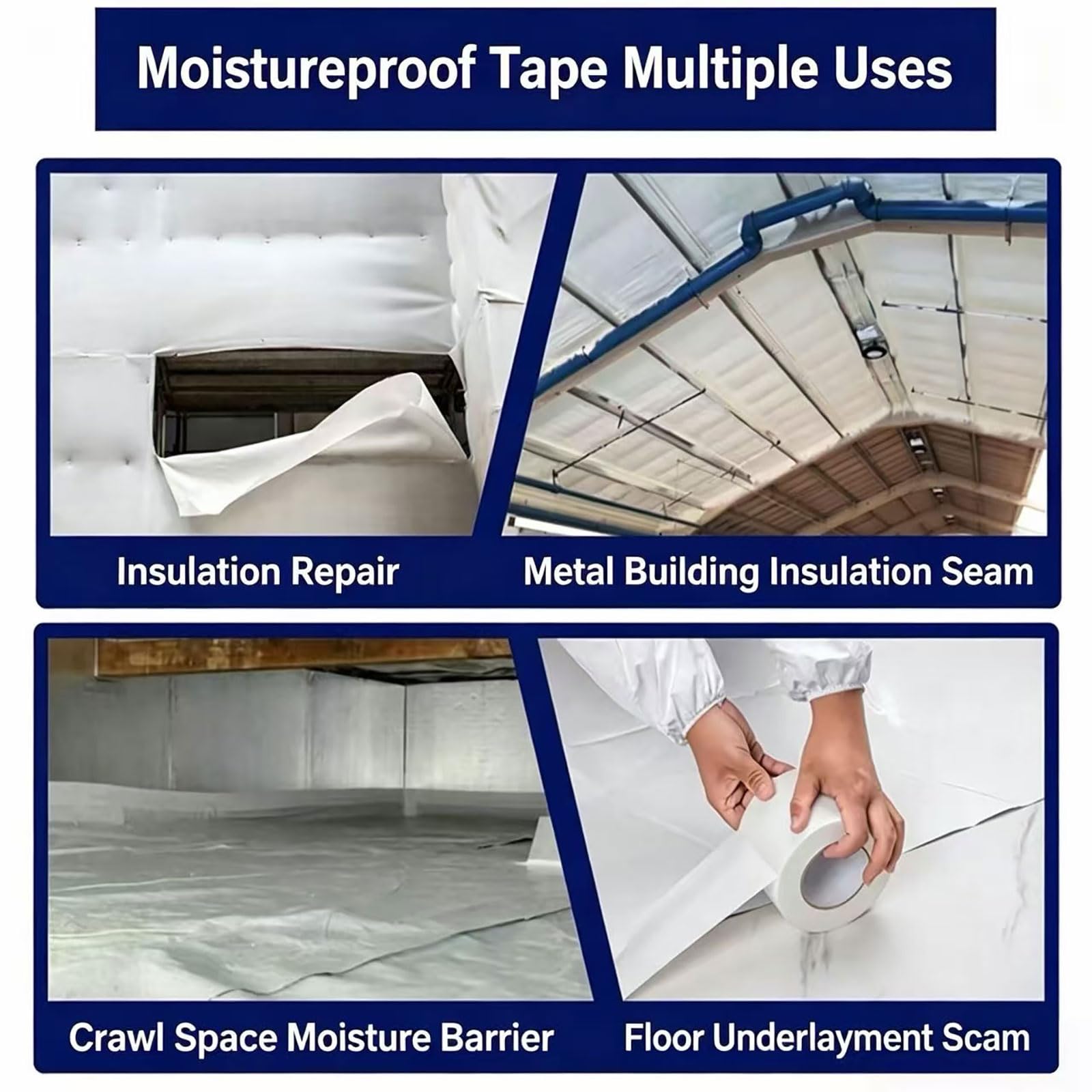 Moistureproof Tape Multiple Uses

Insulation Repair

Metal Building Insulation Seam

Crawl Space Moisture Barrier

Floor Underlayment Scam